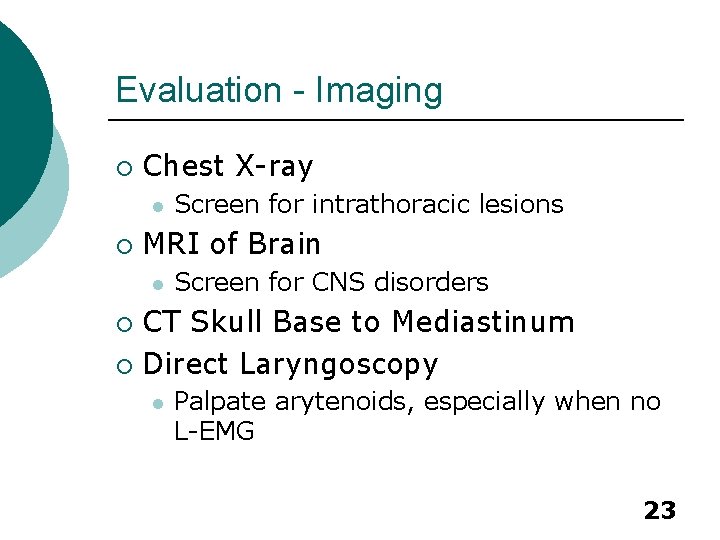 Evaluation - Imaging

- Chest X-ray
  - Screen for intrathoracic lesions
- MRI of Brain
  - Screen for CNS disorders
- CT Skull Base to Mediastinum
- Direct Laryngoscopy
  - Palpate arytenoids, especially when no L-EMG

23